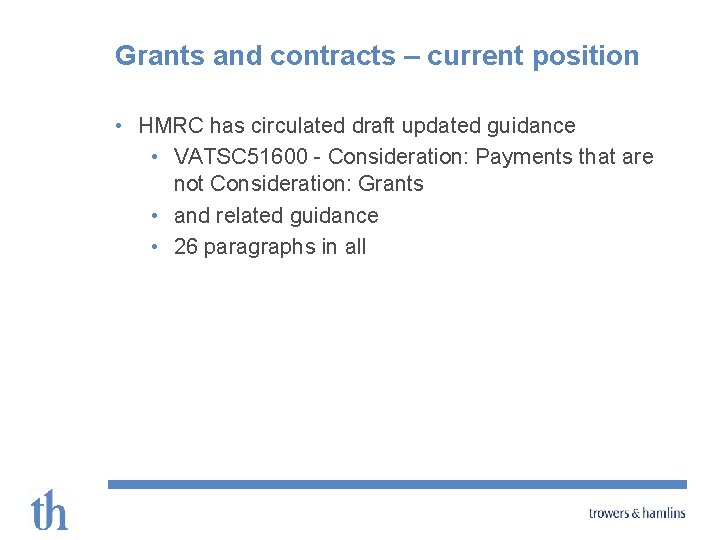 Grants and contracts – current position

• HMRC has circulated draft updated guidance
  • VATSC51600 - Consideration: Payments that are not Consideration: Grants
  • and related guidance
  • 26 paragraphs in all

th

trowers & hamlins